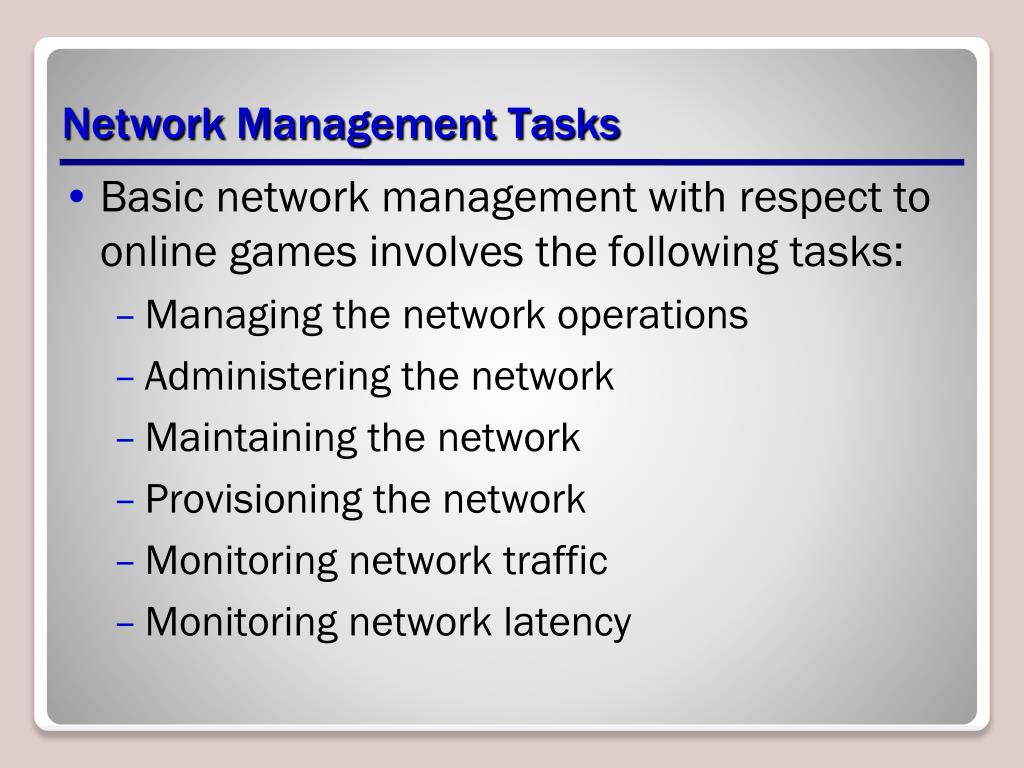 Network Management Tasks

• Basic network management with respect to online games involves the following tasks:

– Managing the network operations

– Administering the network

– Maintaining the network

– Provisioning the network

– Monitoring network traffic

– Monitoring network latency